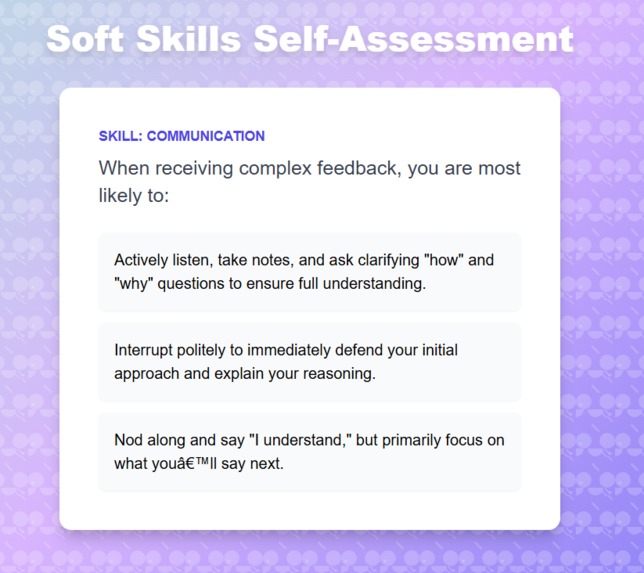 Soft Skills Self-Assessment

SKILL: COMMUNICATION

When receiving complex feedback, you are most likely to:

Actively listen, take notes, and ask clarifying "how" and "why" questions to ensure full understanding.

Interrupt politely to immediately defend your initial approach and explain your reasoning.

Nod along and say "I understand," but primarily focus on what youâ€™ll say next.